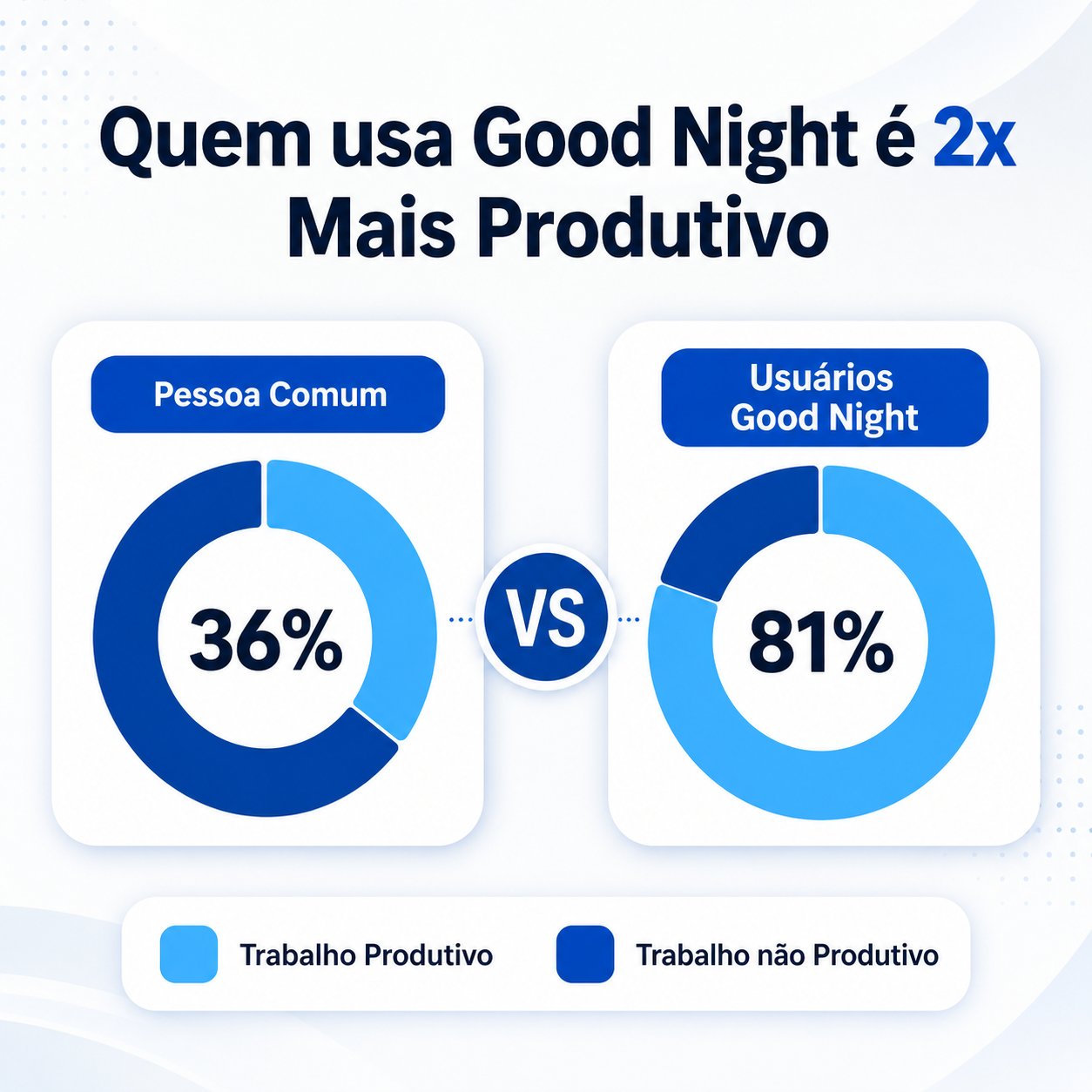 Quem usa Good Night é 2x Mais Produtivo

Pessoa Comum

36%

VS

Usuários Good Night

81%

Trabalho Produtivo

Trabalho não Produtivo